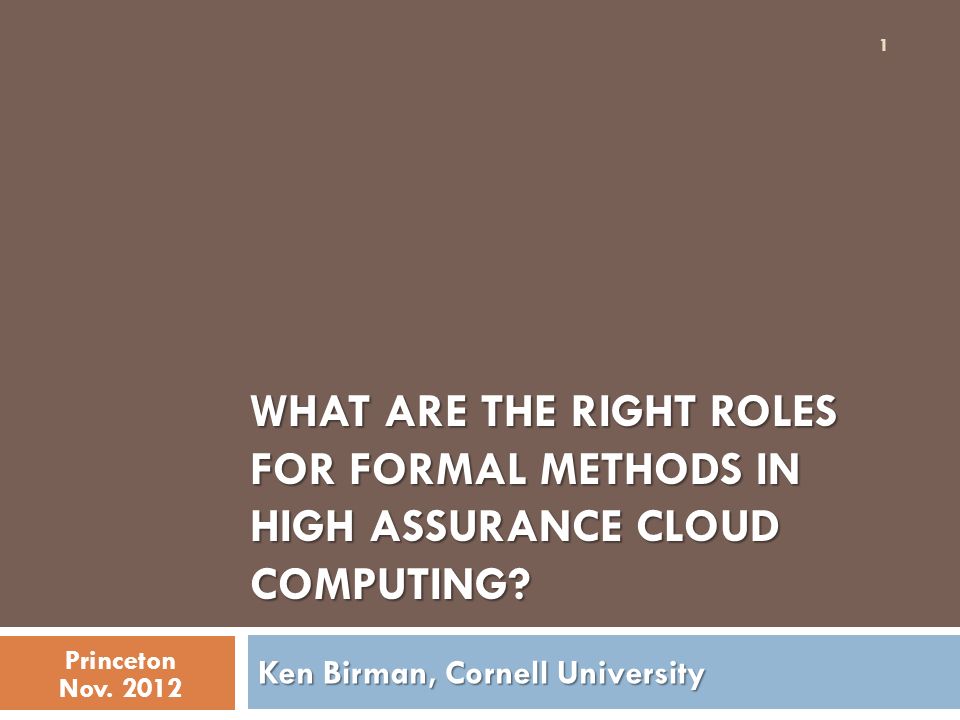 1

WHAT ARE THE RIGHT ROLES FOR FORMAL METHODS IN HIGH ASSURANCE CLOUD COMPUTING?

Princeton
Nov. 2012

Ken Birman, Cornell University